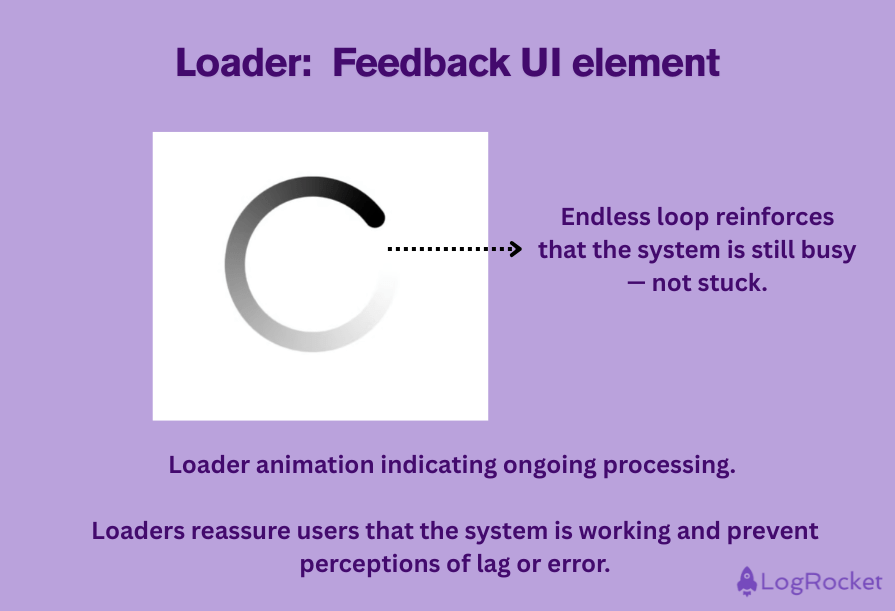 Loader:  Feedback UI element

Endless loop reinforces that the system is still busy — not stuck.

Loader animation indicating ongoing processing.

Loaders reassure users that the system is working and prevent perceptions of lag or error.

LogRocket